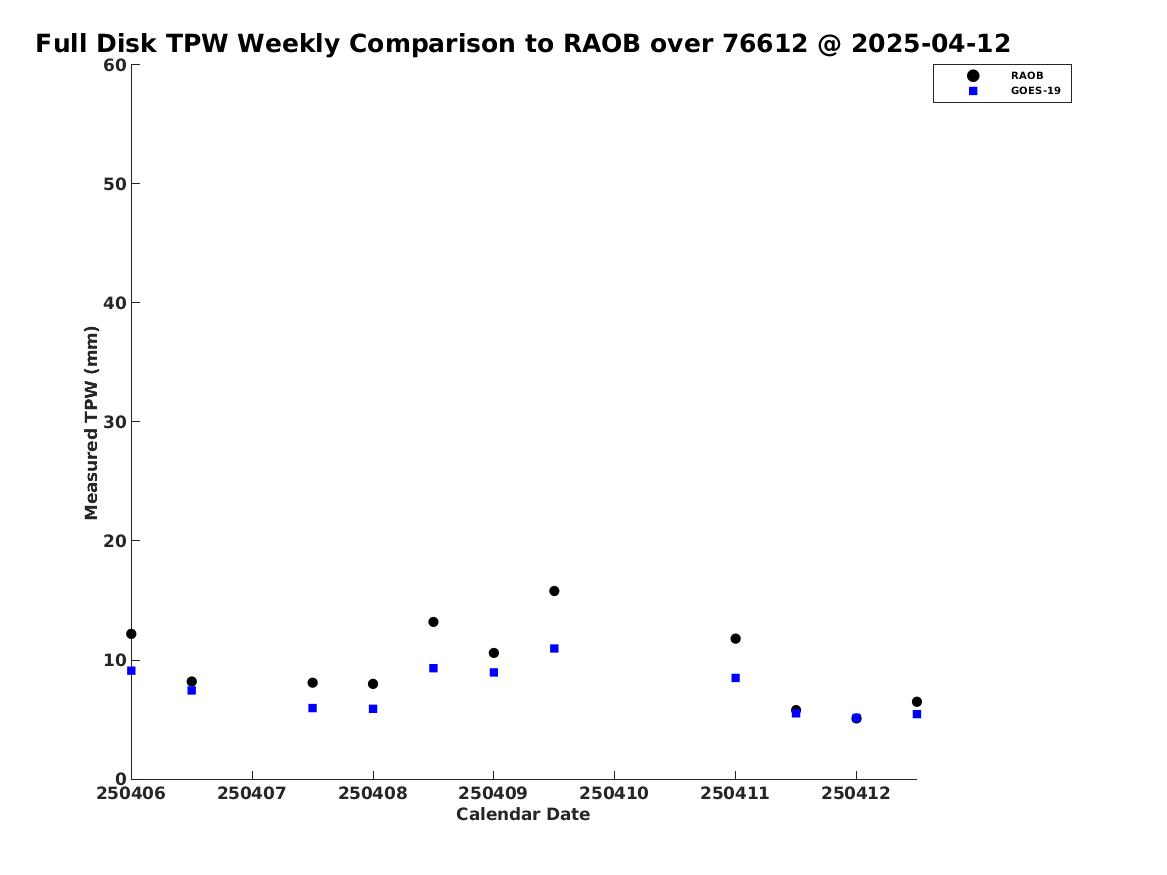 Full Disk TPW Weekly Comparison to RAOB over 76612 @ 2025-04-12

RAOB
GOES-19

Measured TPW (mm)

60
50
40
30
20
10
0

250406 250407 250408 250409 250410 250411 250412

Calendar Date